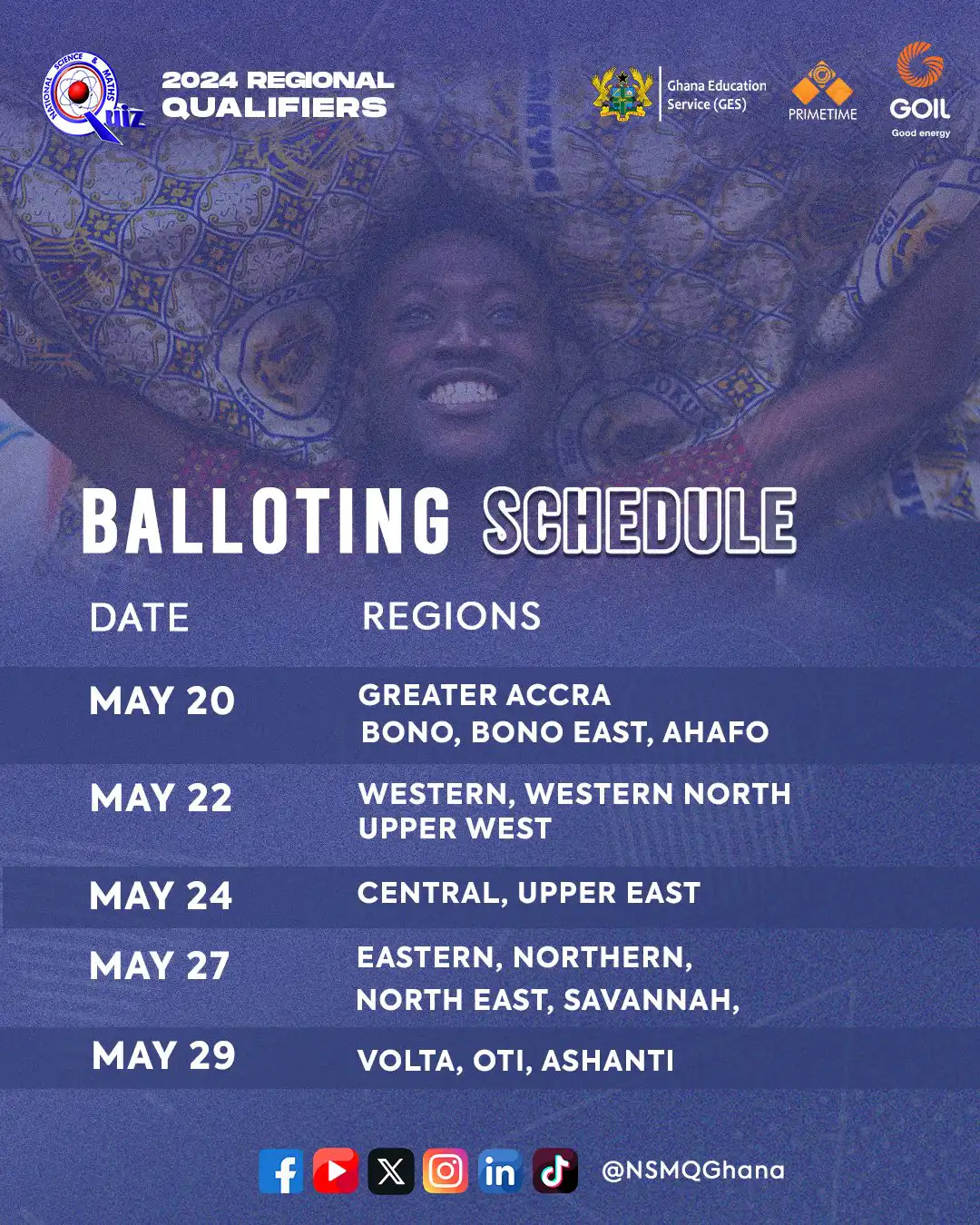 NATIONAL SCIENCE & MATHS Quiz

2024 REGIONAL QUALIFIERS

Ghana Education Service (GES)

PRIMETIME

GOIL
Good energy

BALLOTING SCHEDULE

| DATE | REGIONS |
|---|---|
| MAY 20 | GREATER ACCRA BONO, BONO EAST, AHAFO |
| MAY 22 | WESTERN, WESTERN NORTH UPPER WEST |
| MAY 24 | CENTRAL, UPPER EAST |
| MAY 27 | EASTERN, NORTHERN, NORTH EAST, SAVANNAH, |
| MAY 29 | VOLTA, OTI, ASHANTI |

@NSMQGhana